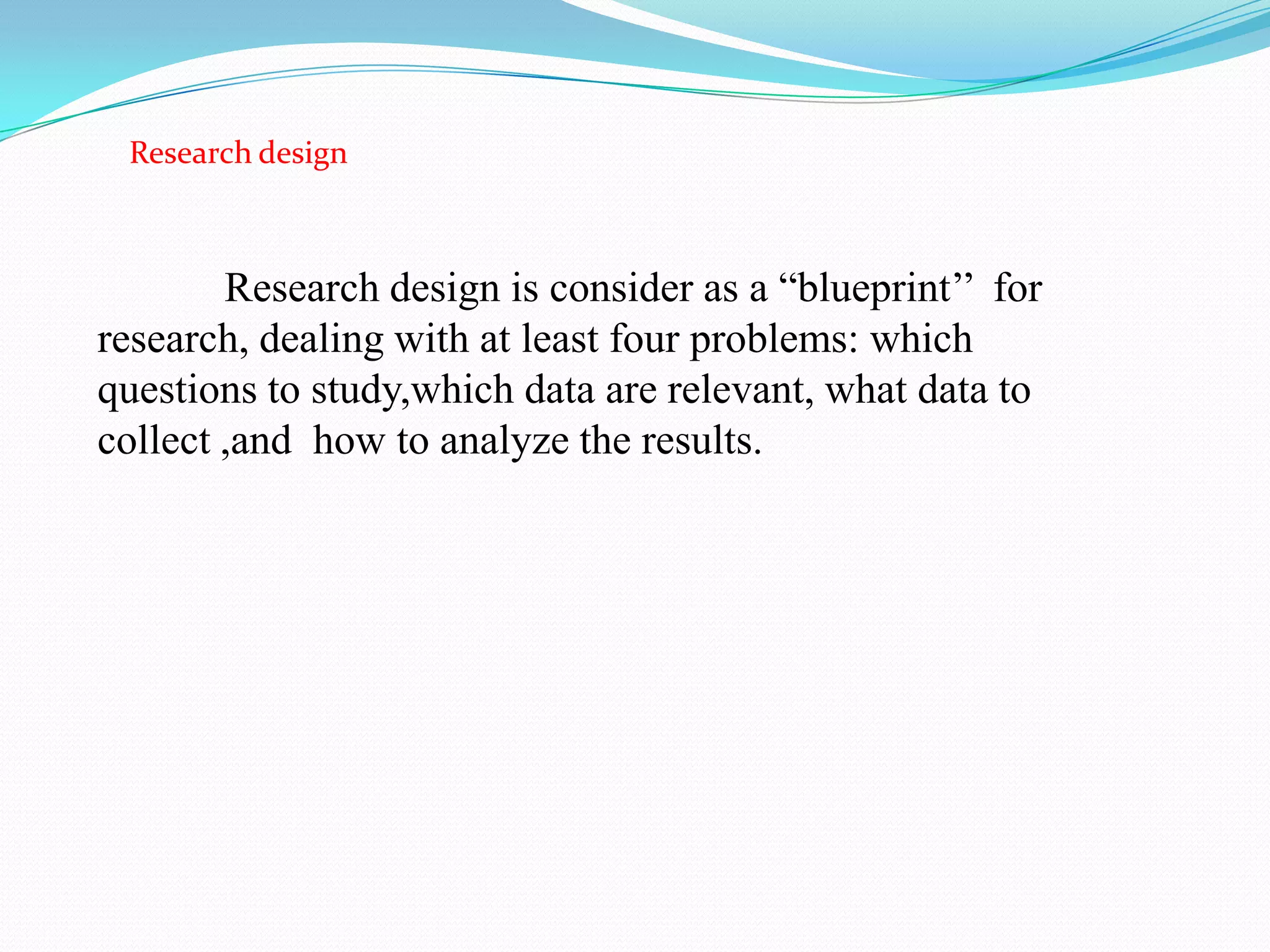 Research design

Research design is consider as a “blueprint” for research, dealing with at least four problems: which questions to study,which data are relevant, what data to collect ,and how to analyze the results.